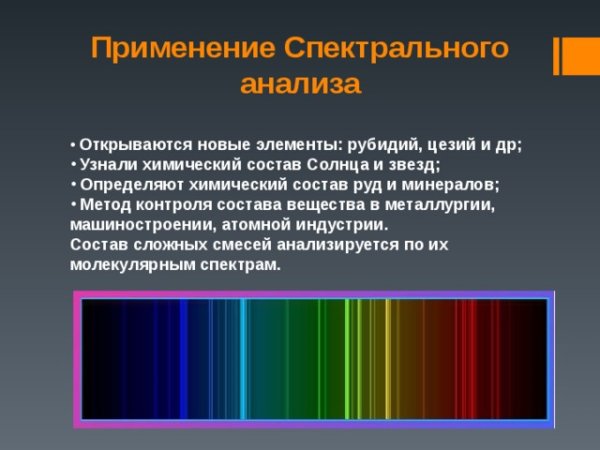 Применение Спектрального анализа

• Открываются новые элементы: рубидий, цезий и др;
• Узнали химический состав Солнца и звезд;
• Определяют химический состав руд и минералов;
• Метод контроля состава вещества в металлургии, машиностроении, атомной индустрии.
Состав сложных смесей анализируется по их молекулярным спектрам.